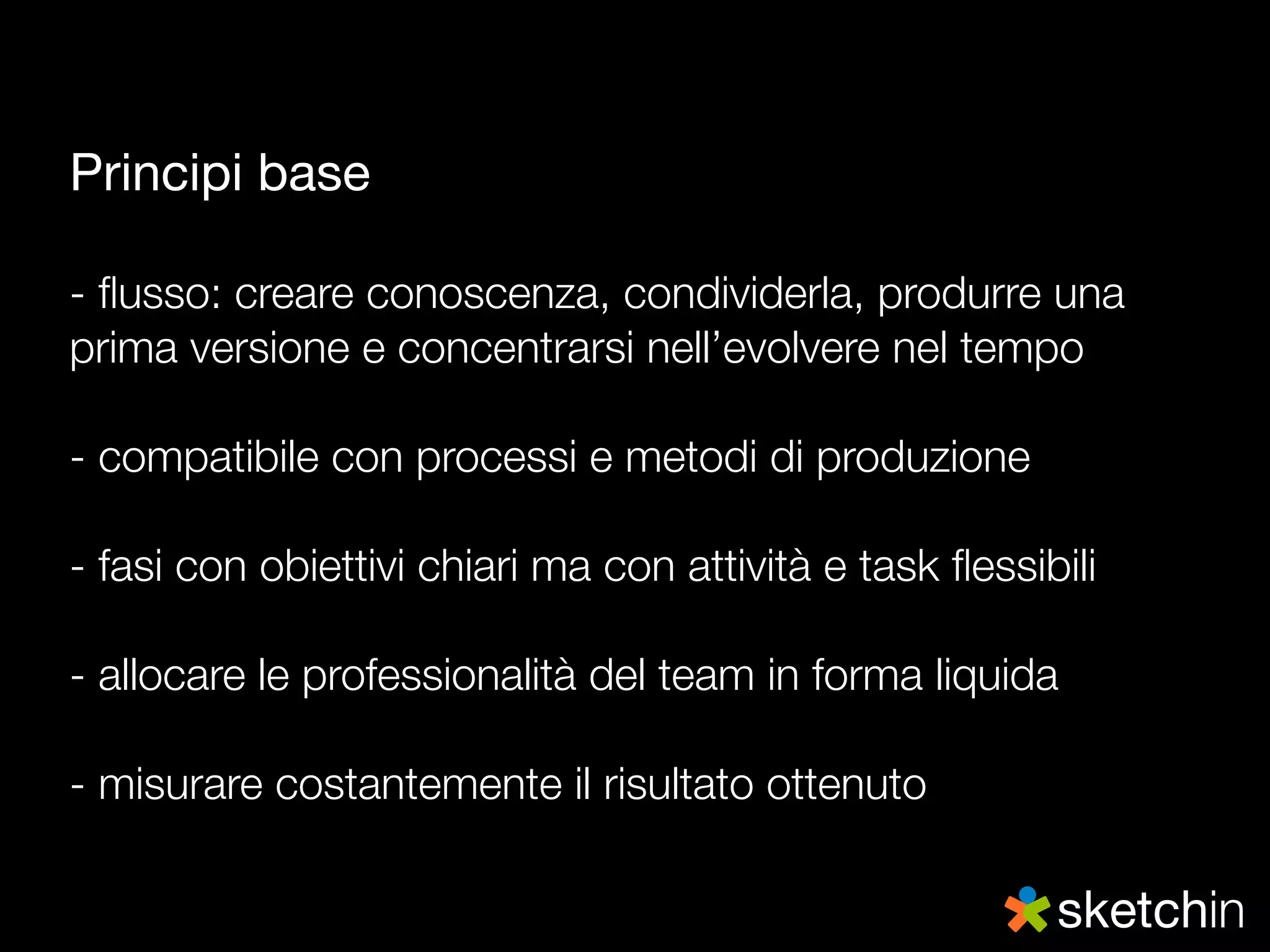 Principi base

- flusso: creare conoscenza, condividerla, produrre una prima versione e concentrarsi nell’evolvere nel tempo

- compatibile con processi e metodi di produzione

- fasi con obiettivi chiari ma con attività e task flessibili

- allocare le professionalità del team in forma liquida

- misurare costantemente il risultato ottenuto

sketchin